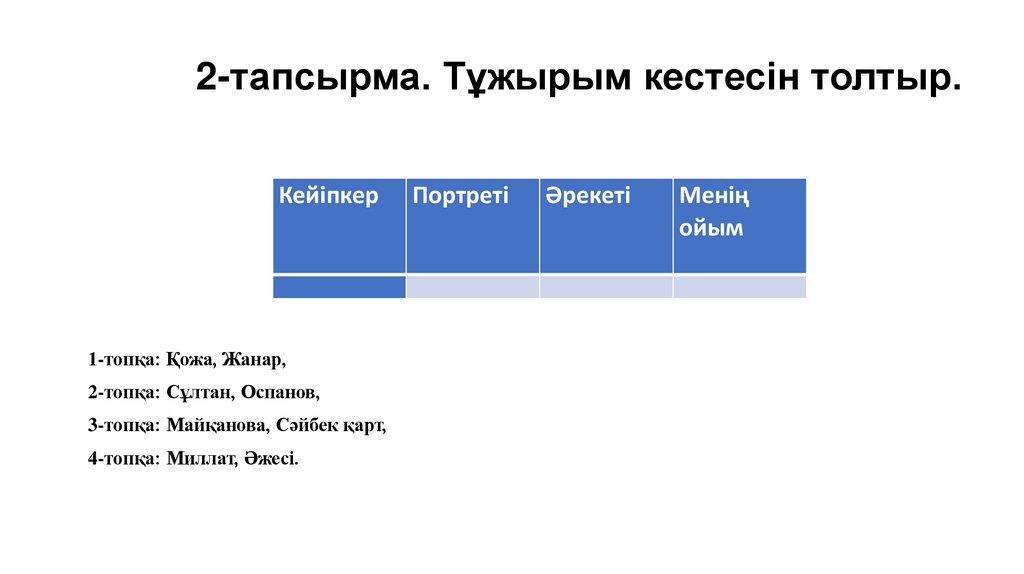 2-тапсырма. Тұжырым кестесін толтыр.

| Кейіпкер | Портреті | Әрекеті | Менің ойым |
|---|---|---|---|
| | | | |

1-топқа: Қожа, Жанар,

2-топқа: Сұлтан, Оспанов,

3-топқа: Майқанова, Сәйбек қарт,

4-топқа: Миллат, Әжесі.